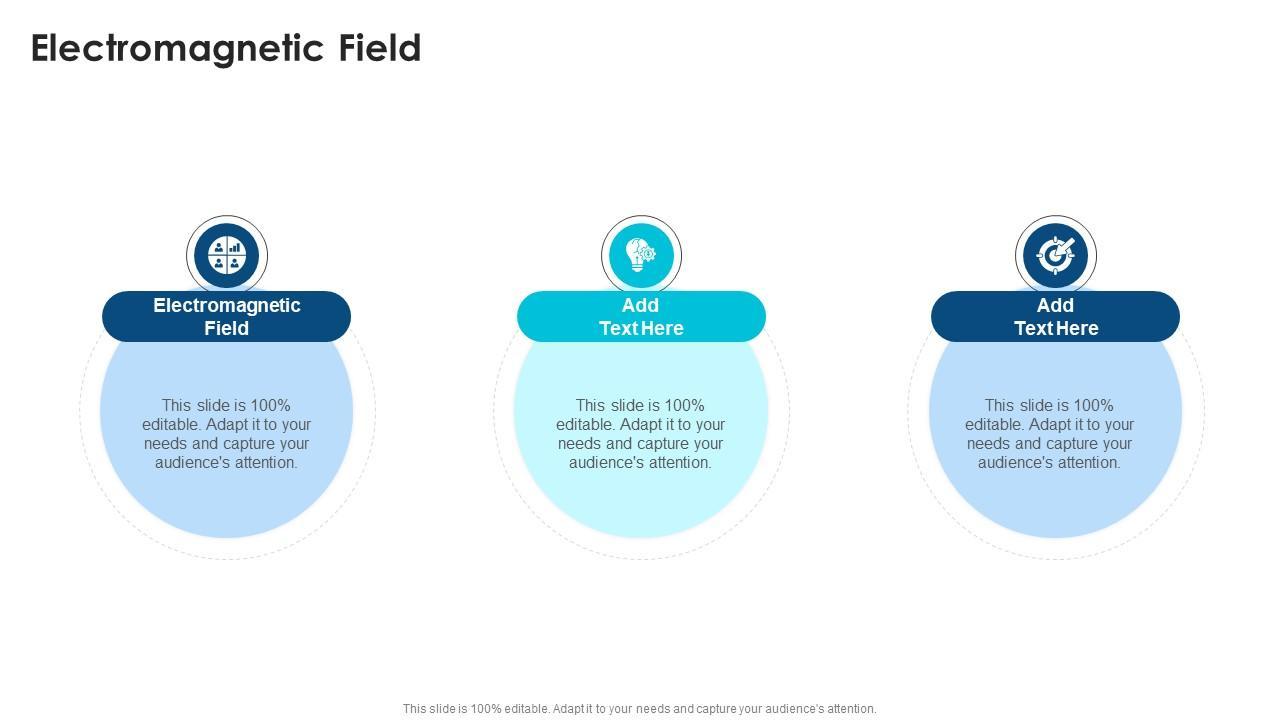 Electromagnetic Field

Electromagnetic Field

This slide is 100% editable. Adapt it to your needs and capture your audience's attention.

Add Text Here

This slide is 100% editable. Adapt it to your needs and capture your audience's attention.

Add Text Here

This slide is 100% editable. Adapt it to your needs and capture your audience's attention.

This slide is 100% editable. Adapt it to your needs and capture your audience's attention.